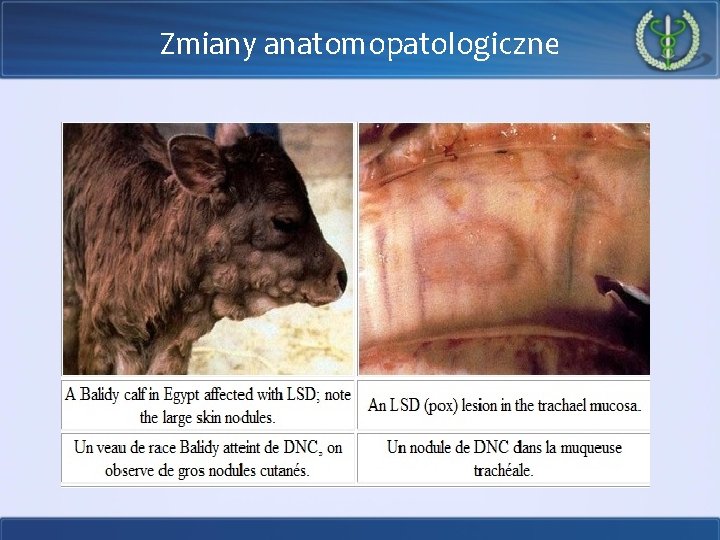 Zmiany anatomopatologiczne

| A Balidy calf in Egypt affected with LSD; note the large skin nodules. | An LSD (pox) lesion in the trachael mucosa. |
|---|---|
| Un veau de race Balidy atteint de DNC, on observe de gros nodules cutanés. | Un nodule de DNC dans la muqueuse trachéale. |